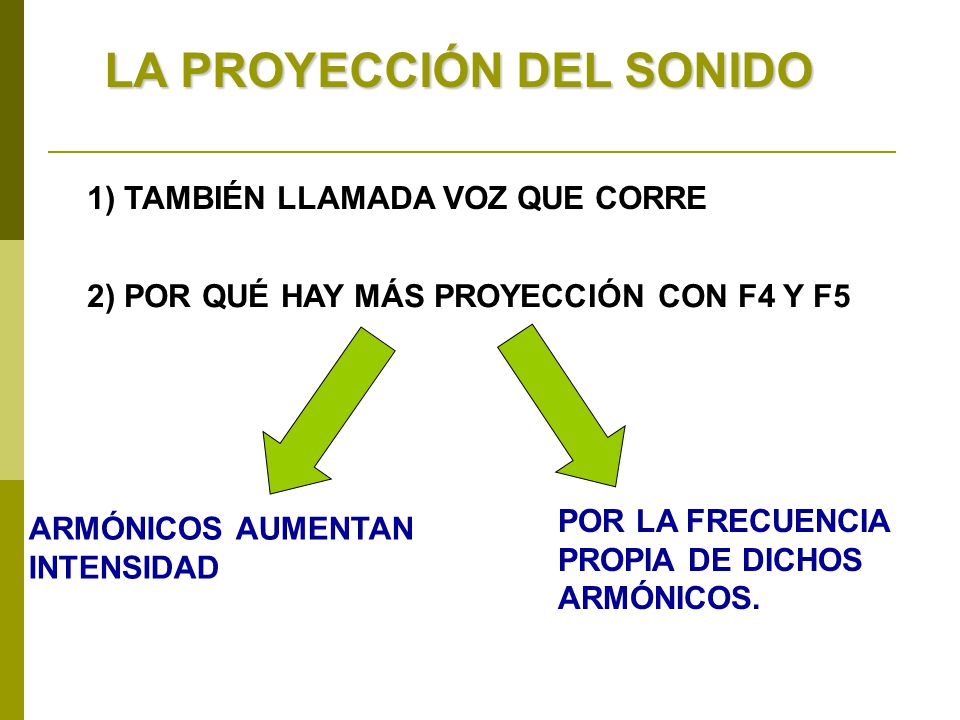 LA PROYECCIÓN DEL SONIDO

1) TAMBIÉN LLAMADA VOZ QUE CORRE

2) POR QUÉ HAY MÁS PROYECCIÓN CON F4 Y F5

ARMÓNICOS AUMENTAN INTENSIDAD

POR LA FRECUENCIA PROPIA DE DICHOS ARMÓNICOS.